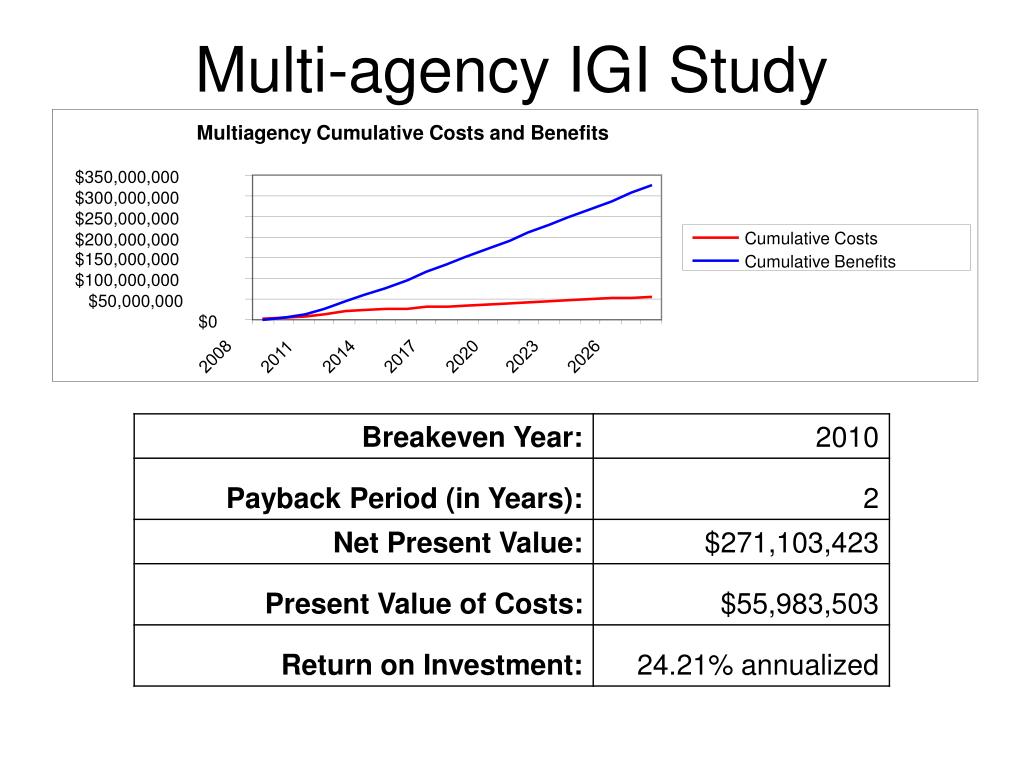 Multi-agency IGI Study

Multiagency Cumulative Costs and Benefits

$350,000,000
$300,000,000
$250,000,000
$200,000,000
$150,000,000
$100,000,000
$50,000,000
$0

2008 2011 2014 2017 2020 2023 2026

Cumulative Costs
Cumulative Benefits

| Breakeven Year: | 2010 |
|---|---|
| Payback Period (in Years): | 2 |
| Net Present Value: | $271,103,423 |
| Present Value of Costs: | $55,983,503 |
| Return on Investment: | 24.21% annualized |